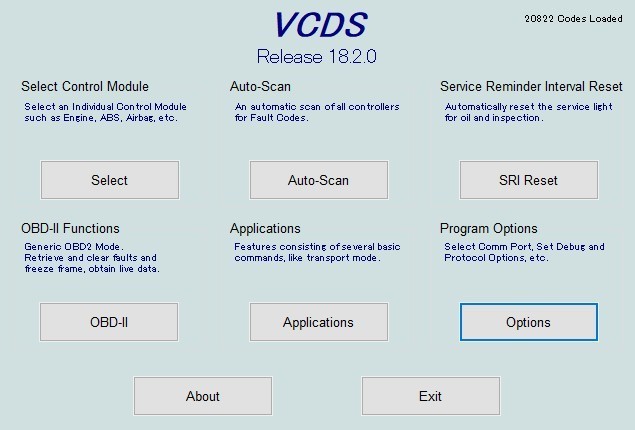 VCDS

Release 18.2.0

20822 Codes Loaded

Select Control Module

Select an Individual Control Module such as Engine, ABS, Airbag, etc.

Select

Auto-Scan

An automatic scan of all controllers for Fault Codes.

Auto-Scan

Service Reminder Interval Reset

Automatically reset the service light for oil and inspection.

SRI Reset

OBD-II Functions

Generic OBD2 Mode. Retrieve and clear faults and freeze frame, obtain live data.

OBD-II

Applications

Features consisting of several basic commands, like transport mode.

Applications

Program Options

Select Comm Port, Set Debug and Protocol Options, etc.

Options

About

Exit